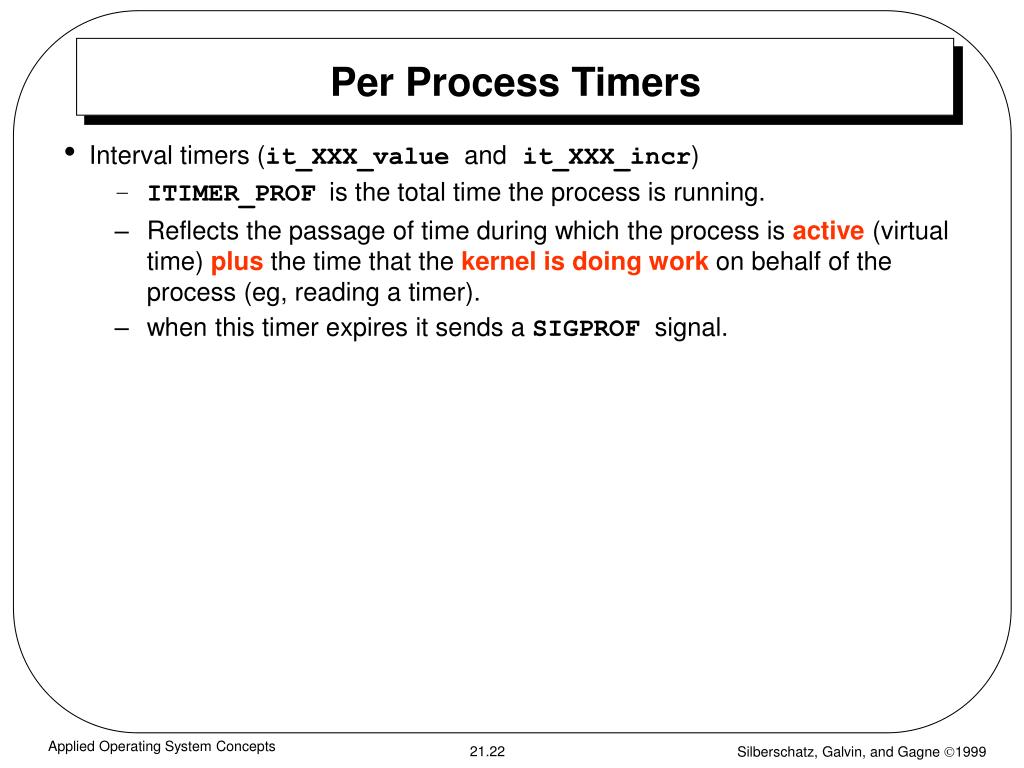 Per Process Timers

• Interval timers (it_XXX_value and it_XXX_incr)
– ITIMER_PROF is the total time the process is running.
– Reflects the passage of time during which the process is active (virtual time) plus the time that the kernel is doing work on behalf of the process (eg, reading a timer).
– when this timer expires it sends a SIGPROF signal.

Applied Operating System Concepts

21.22

Silberschatz, Galvin, and Gagne ©1999